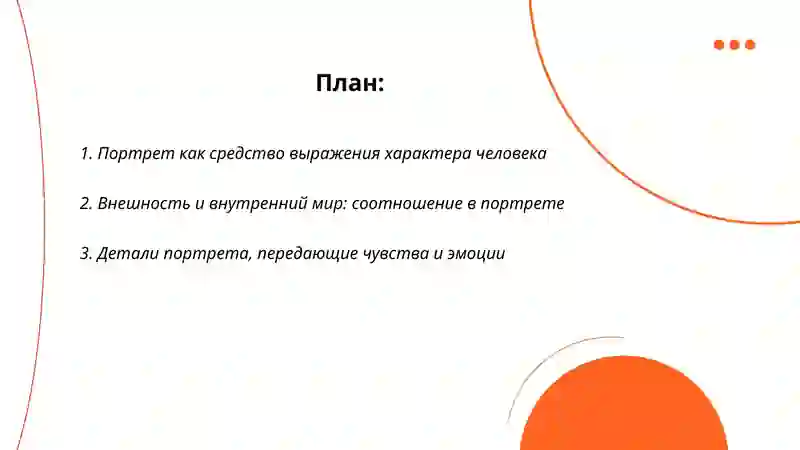 План:

1. Портрет как средство выражения характера человека

2. Внешность и внутренний мир: соотношение в портрете

3. Детали портрета, передающие чувства и эмоции